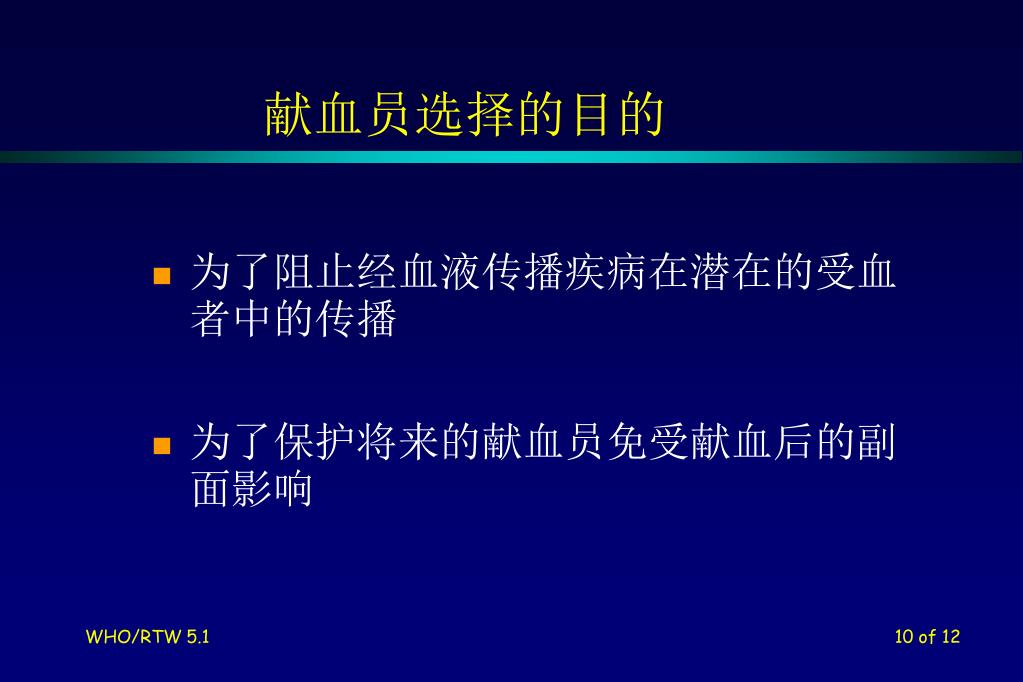 献血员选择的目的

为了阻止经血液传播疾病在潜在的受血者中的传播

为了保护将来的献血员免受献血后的副面影响

WHO/RTW 5.1

10 of 12